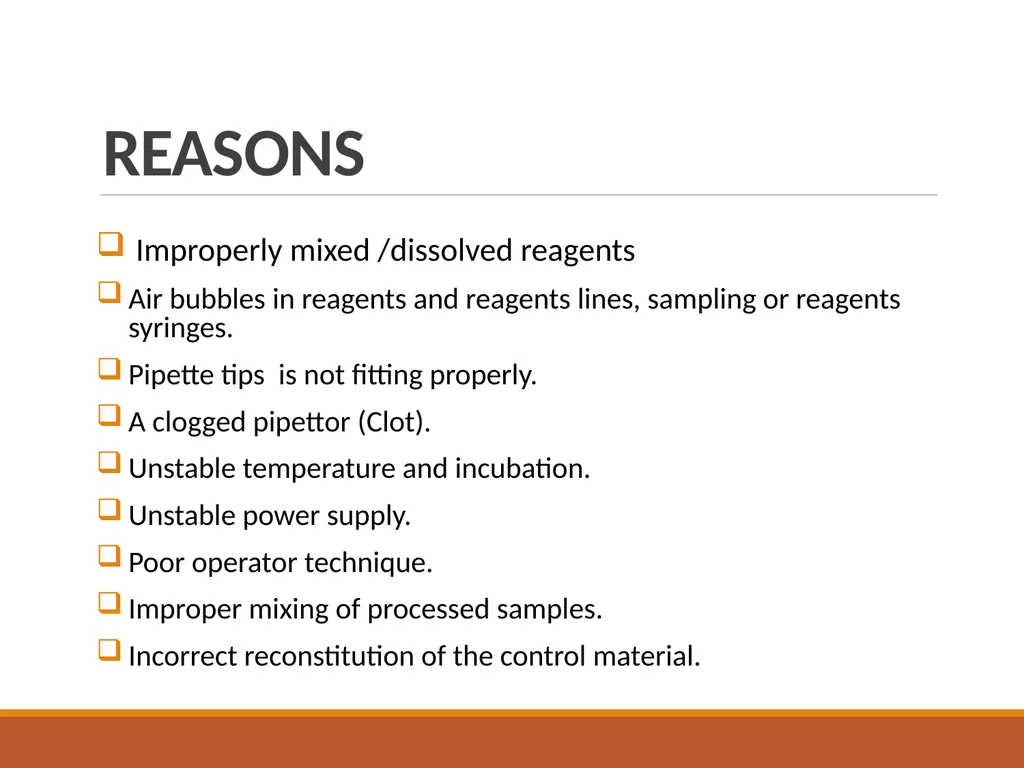 REASONS

❑ Improperly mixed /dissolved reagents

❑ Air bubbles in reagents and reagents lines, sampling or reagents syringes.

❑ Pipette tips is not fitting properly.

❑ A clogged pipettor (Clot).

❑ Unstable temperature and incubation.

❑ Unstable power supply.

❑ Poor operator technique.

❑ Improper mixing of processed samples.

❑ Incorrect reconstitution of the control material.